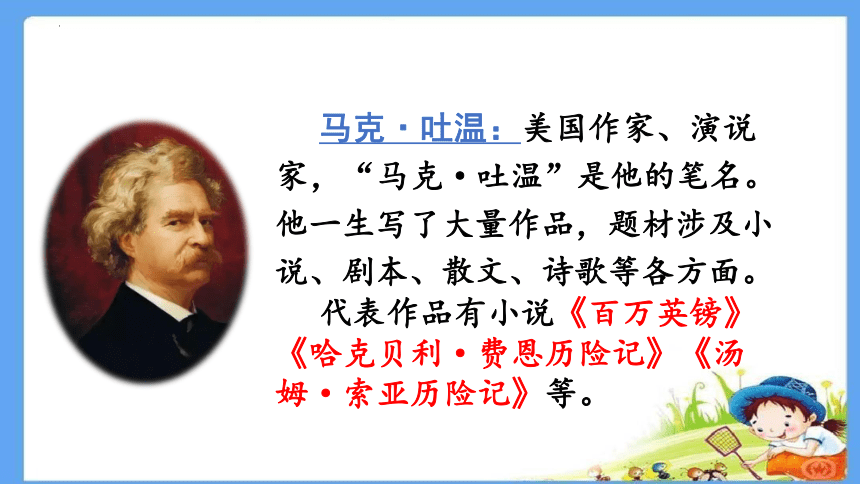 马克·吐温：美国作家、演说家，“马克·吐温”是他的笔名。他一生写了大量作品，题材涉及小说、剧本、散文、诗歌等各方面。

代表作品有小说《百万英镑》《哈克贝利·费恩历险记》《汤姆·索亚历险记》等。